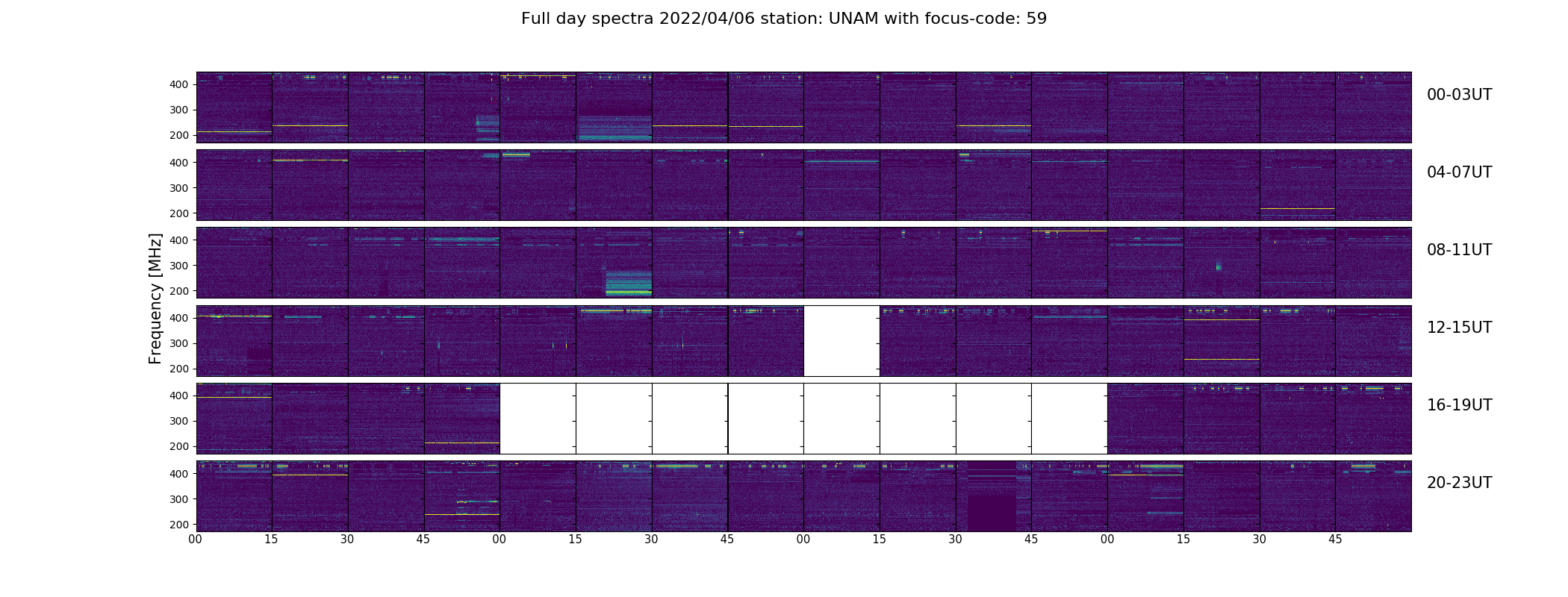 Full day spectra 2022/04/06 station: UNAM with focus-code: 59

Frequency [MHz]

400
300
200

00-03UT

400
300
200

04-07UT

400
300
200

08-11UT

400
300
200

12-15UT

400
300
200

16-19UT

400
300
200

20-23UT

00 15 30 45 00 15 30 45 00 15 30 45 00 15 30 45